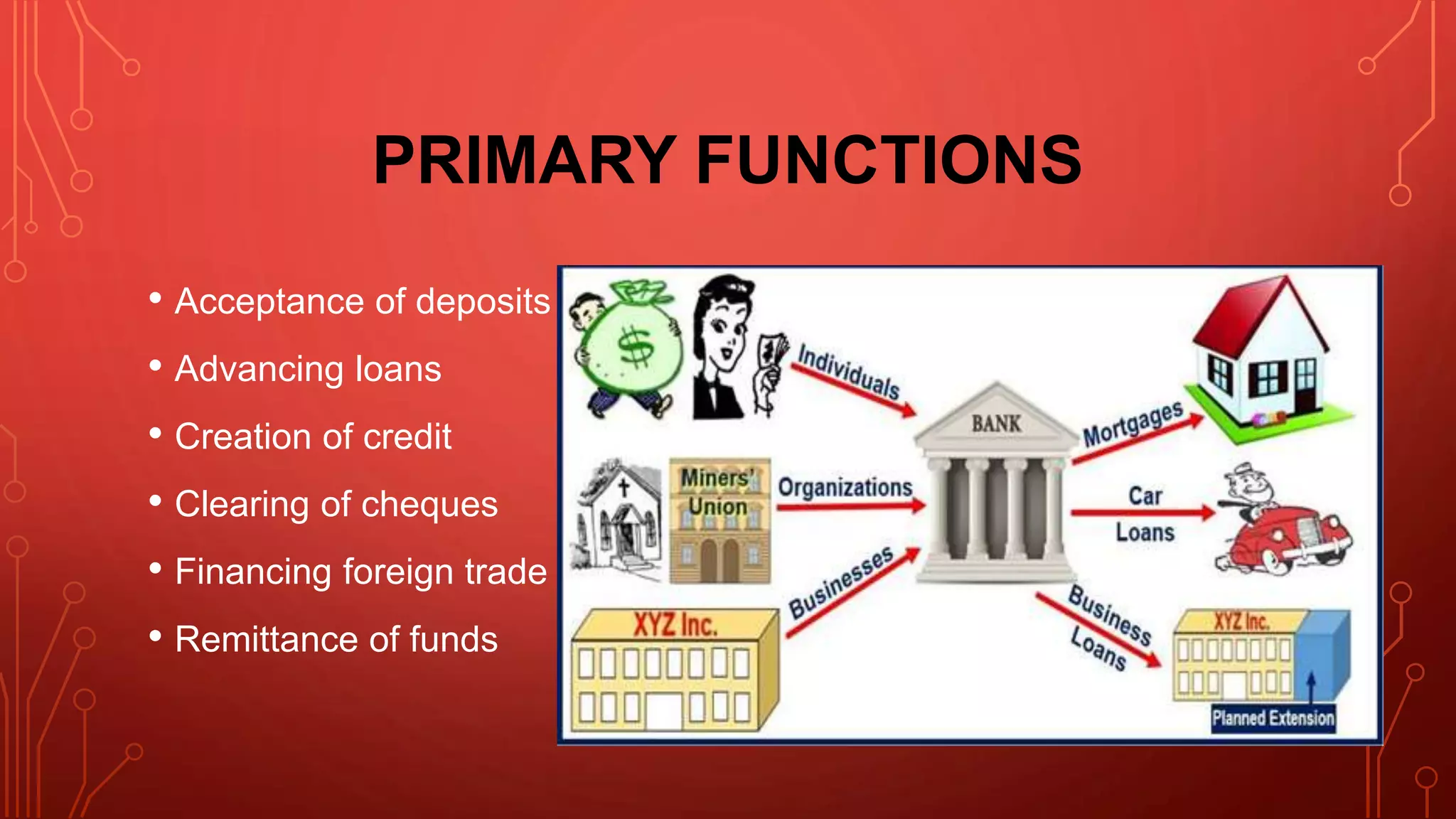 PRIMARY FUNCTIONS

• Acceptance of deposits
• Advancing loans
• Creation of credit
• Clearing of cheques
• Financing foreign trade
• Remittance of funds

$

Individuals

Miners' Union

Organizations

XYZ Inc.

Businesses

BANK

Mortgages

Car Loans

Business Loans

XYZ Inc.

Planned Extension